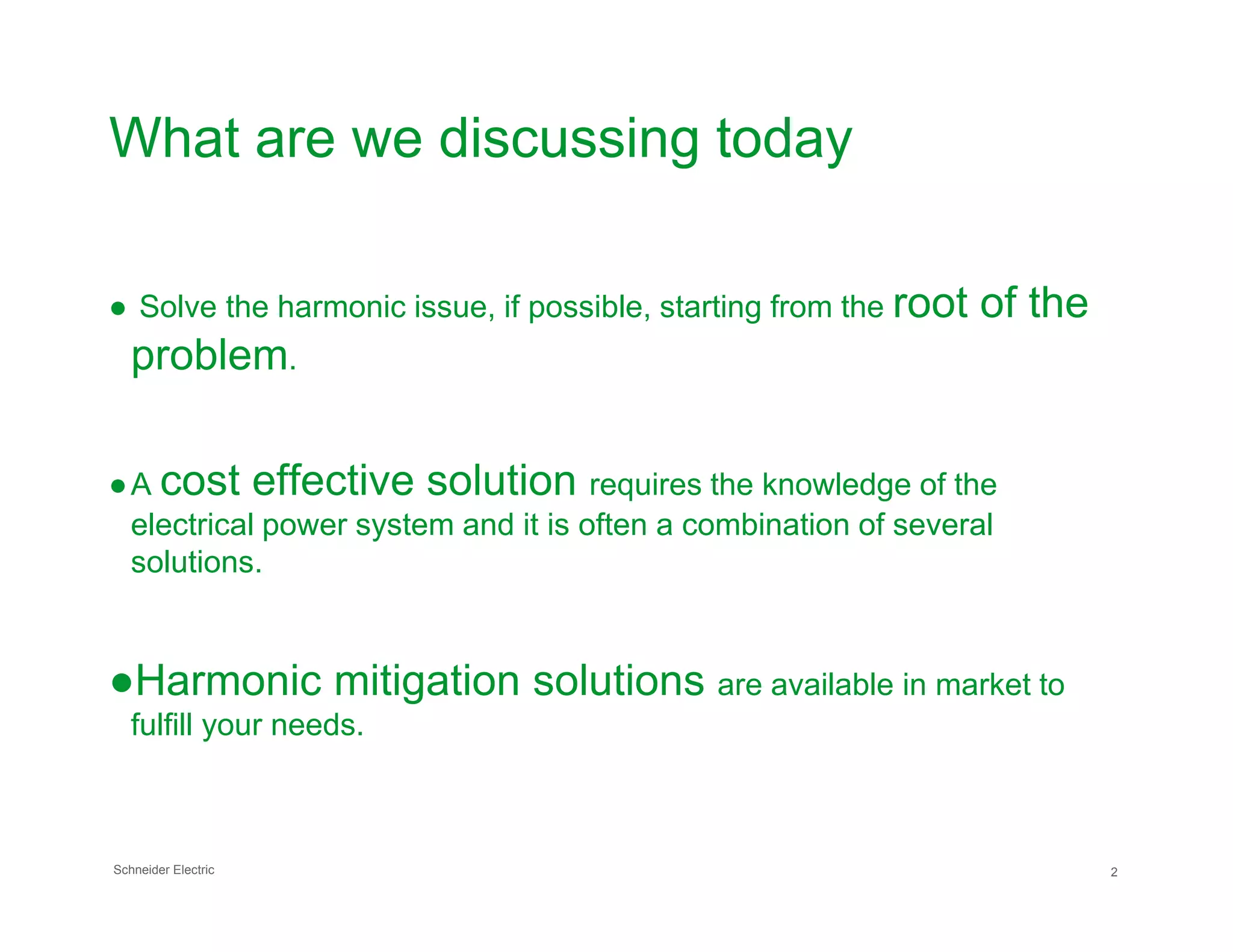 What are we discussing today

● Solve the harmonic issue, if possible, starting from the root of the problem.

● A cost effective solution requires the knowledge of the electrical power system and it is often a combination of several solutions.

● Harmonic mitigation solutions are available in market to fulfill your needs.

Schneider Electric

2